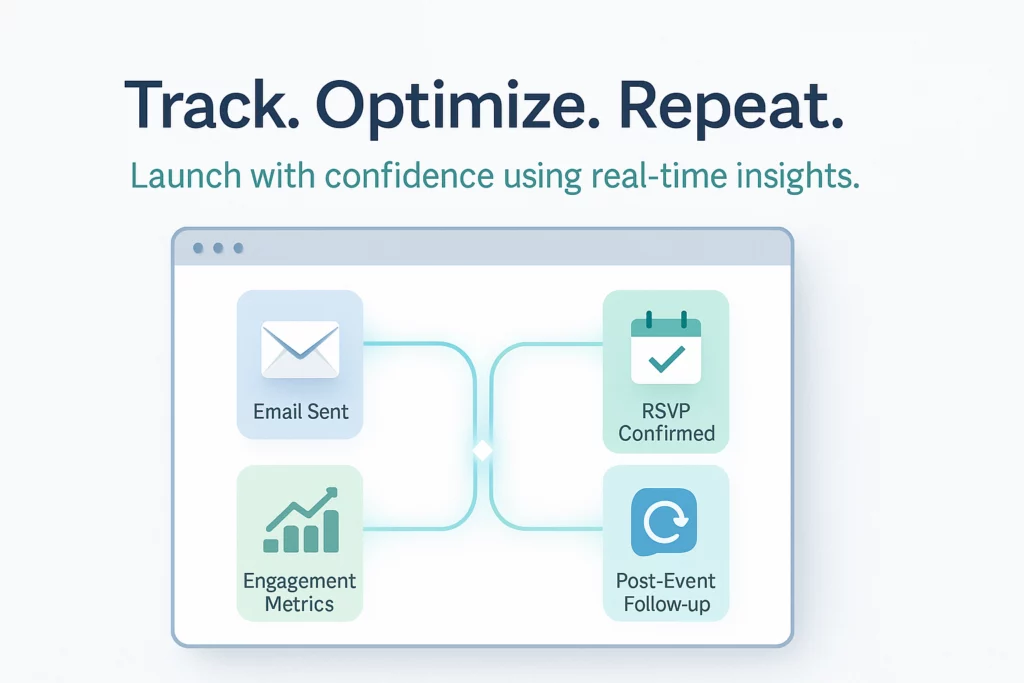 Track. Optimize. Repeat.

Launch with confidence using real-time insights.

Email Sent

RSVP Confirmed

Engagement Metrics

Post-Event Follow-up